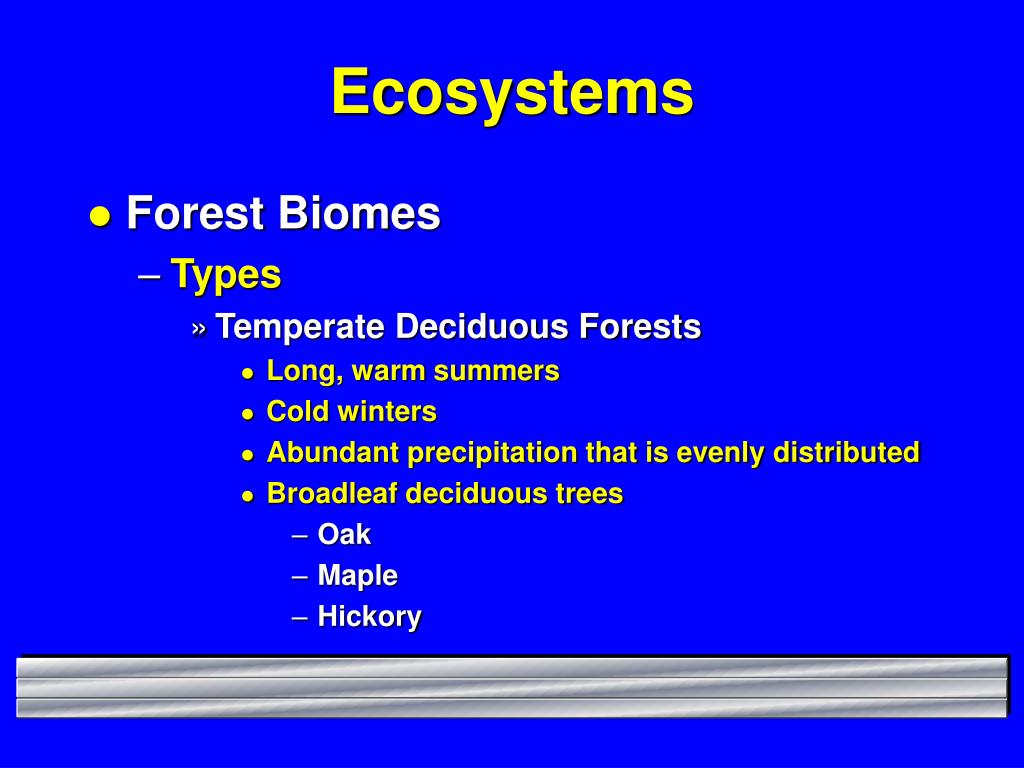 Ecosystems

● Forest Biomes

– Types

» Temperate Deciduous Forests

● Long, warm summers

● Cold winters

● Abundant precipitation that is evenly distributed

● Broadleaf deciduous trees

– Oak

– Maple

– Hickory